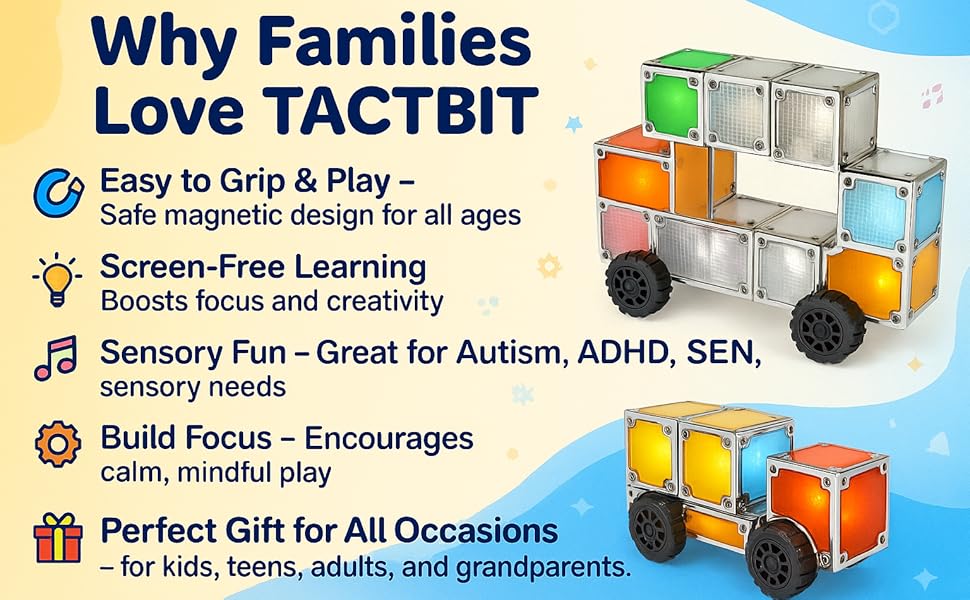 Why Families Love TACTBIT

Easy to Grip & Play – Safe magnetic design for all ages

Screen-Free Learning Boosts focus and creativity

Sensory Fun – Great for Autism, ADHD, SEN, sensory needs

Build Focus – Encourages calm, mindful play

Perfect Gift for All Occasions – for kids, teens, adults, and grandparents.